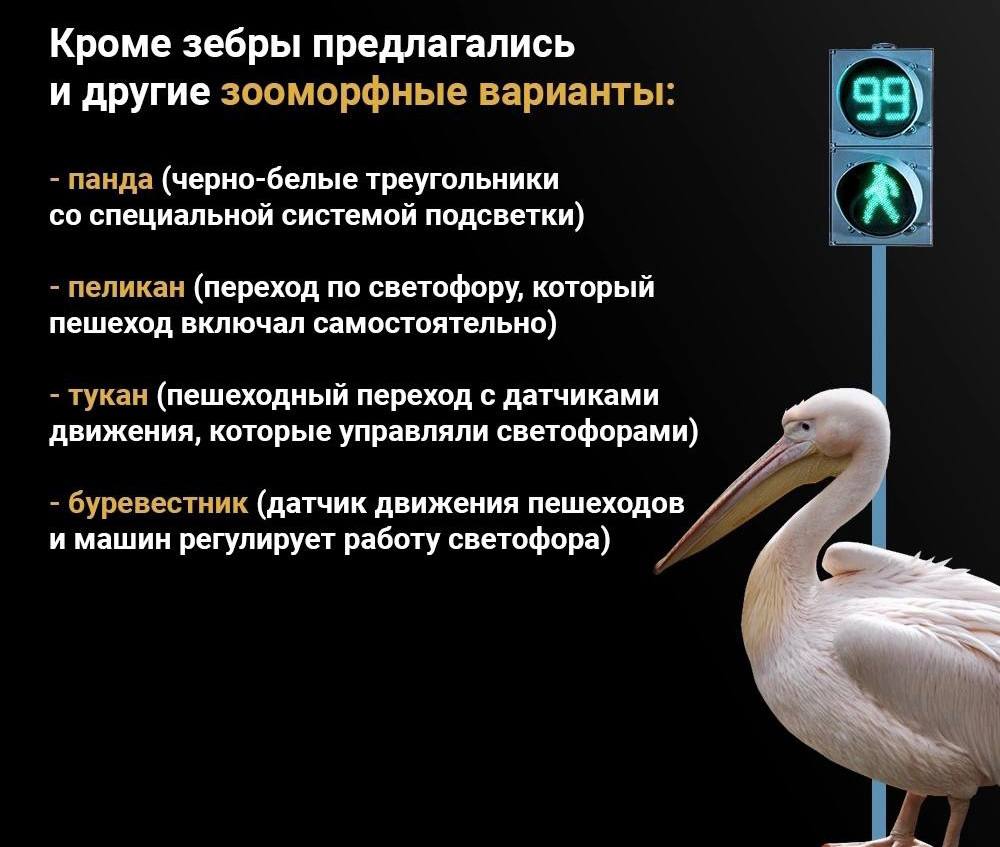 Кроме зебры предлагались и другие зооморфные варианты:

- панда (черно-белые треугольники со специальной системой подсветки)

- пеликан (переход по светофору, который пешеход включал самостоятельно)

- тукан (пешеходный переход с датчиками движения, которые управляли светофорами)

- буревестник (датчик движения пешеходов и машин регулирует работу светофора)

99